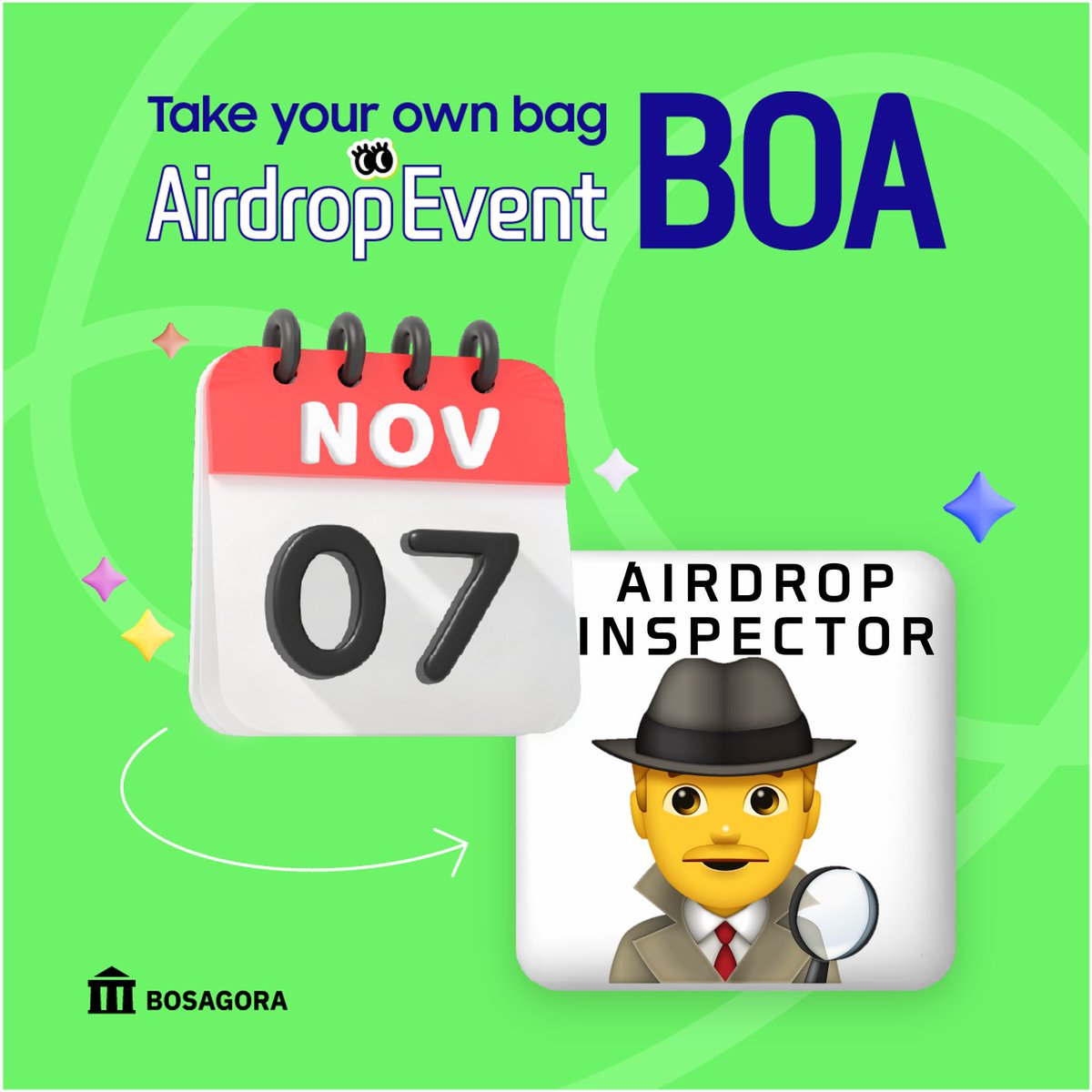 Take your own bag
Airdrop Event BOA

NOV
07

AIRDROP
INSPECTOR

BOSAGORA